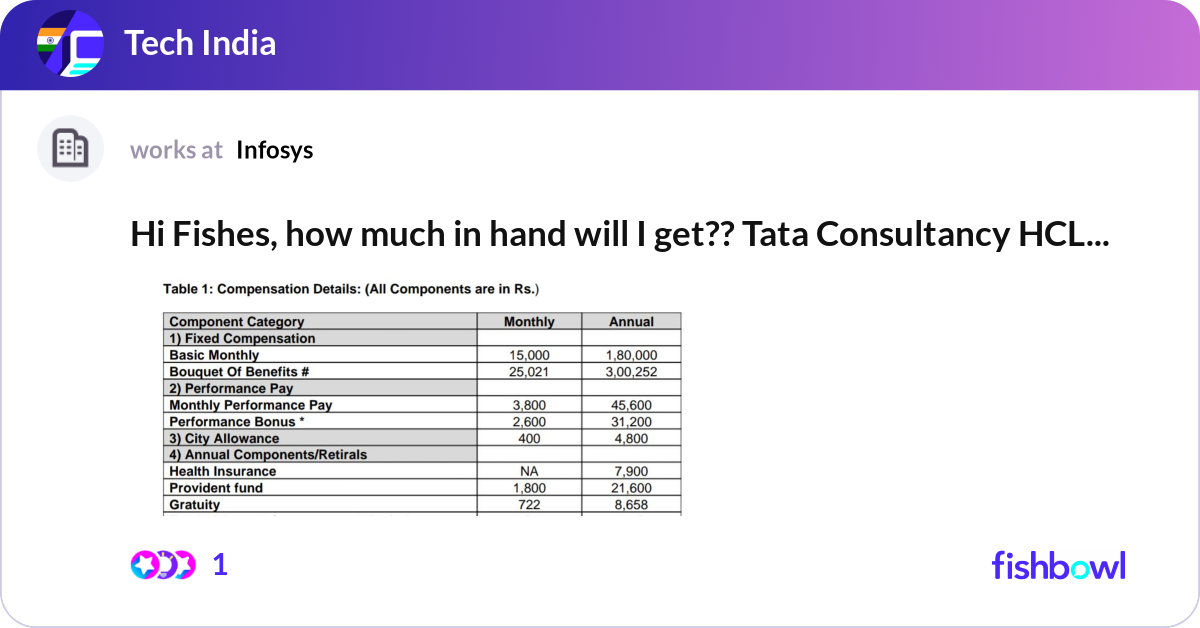 Tech India

works at Infosys

Hi Fishes, how much in hand will I get?? Tata Consultancy HCL...

Table 1: Compensation Details: (All Components are in Rs.)

| Component Category | Monthly | Annual |
|---|---|---|
| 1) Fixed Compensation | | |
| Basic Monthly | 15,000 | 1,80,000 |
| Bouquet Of Benefits # | 25,021 | 3,00,252 |
| 2) Performance Pay | | |
| Monthly Performance Pay | 3,800 | 45,600 |
| Performance Bonus * | 2,600 | 31,200 |
| 3) City Allowance | 400 | 4,800 |
| 4) Annual Components/Retirals | | |
| Health Insurance | NA | 7,900 |
| Provident fund | 1,800 | 21,600 |
| Gratuity | 722 | 8,658 |

1

fishbowl